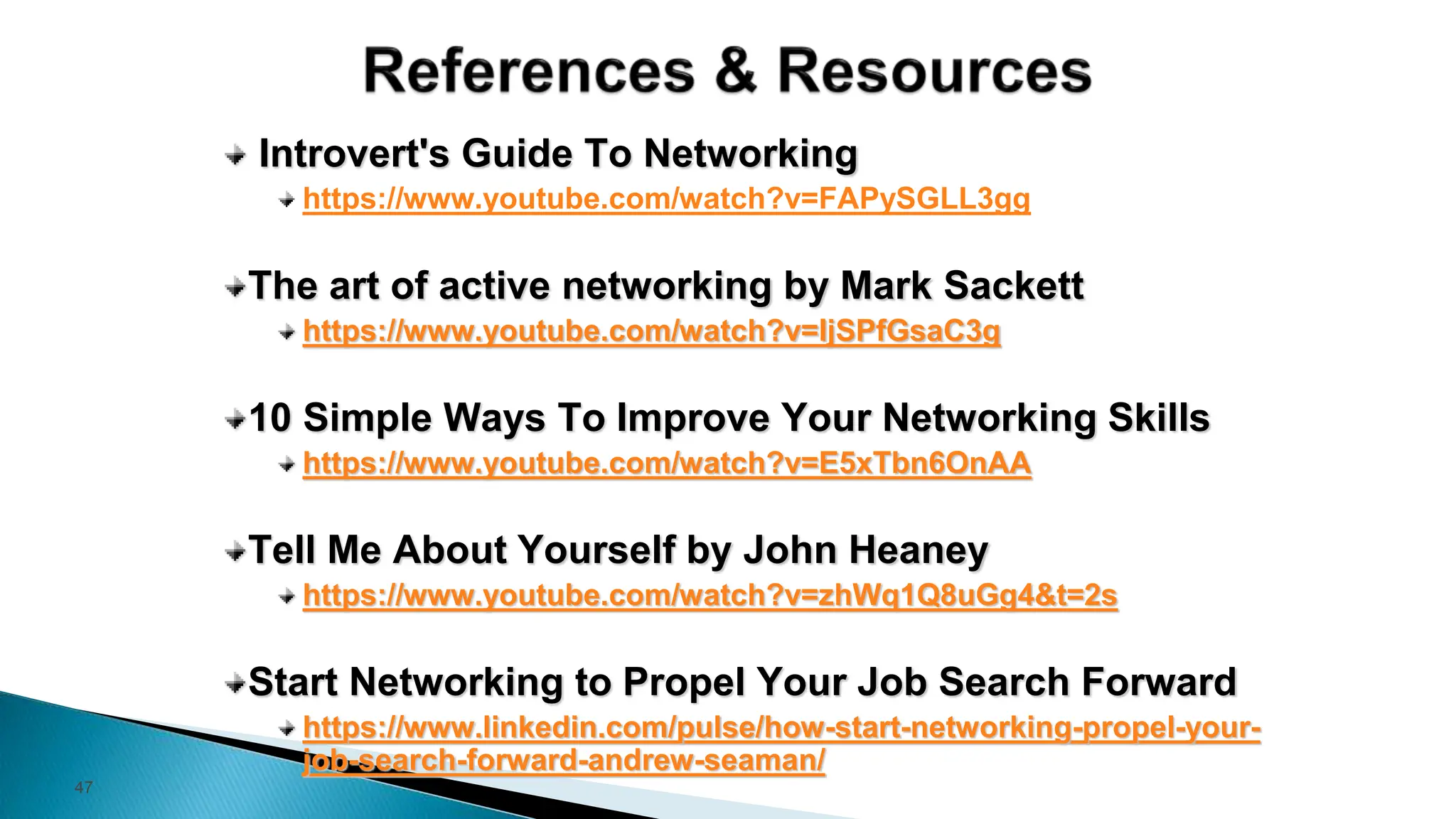 References & Resources

Introvert's Guide To Networking

https://www.youtube.com/watch?v=FAPySGLL3gg

The art of active networking by Mark Sackett

https://www.youtube.com/watch?v=ljSPfGsaC3g

10 Simple Ways To Improve Your Networking Skills

https://www.youtube.com/watch?v=E5xTbn6OnAA

Tell Me About Yourself by John Heaney

https://www.youtube.com/watch?v=zhWq1Q8uGg4&t=2s

Start Networking to Propel Your Job Search Forward

https://www.linkedin.com/pulse/how-start-networking-propel-your-job-search-forward-andrew-seaman/

47